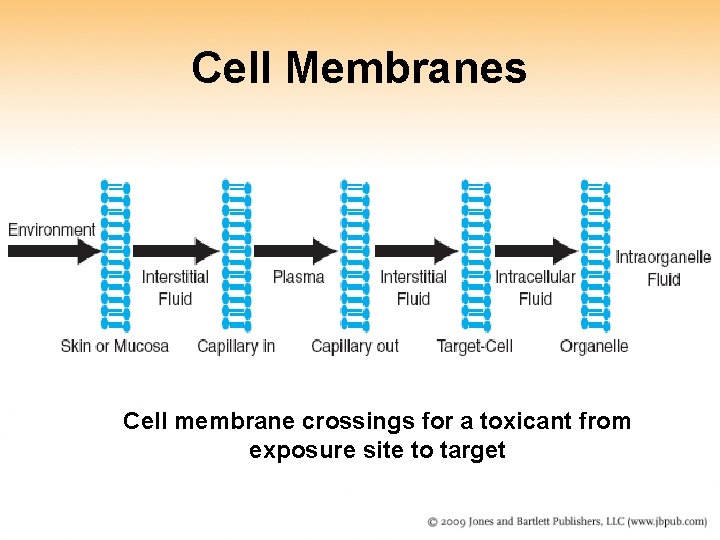 Cell Membranes

Environment

Interstitial Fluid

Plasma

Interstitial Fluid

Intracellular Fluid

Intraorganelle Fluid

Skin or Mucosa

Capillary in

Capillary out

Target-Cell

Organelle

Cell membrane crossings for a toxicant from exposure site to target

© 2009 Jones and Bartlett Publishers, LLC (www.jbpub.com)